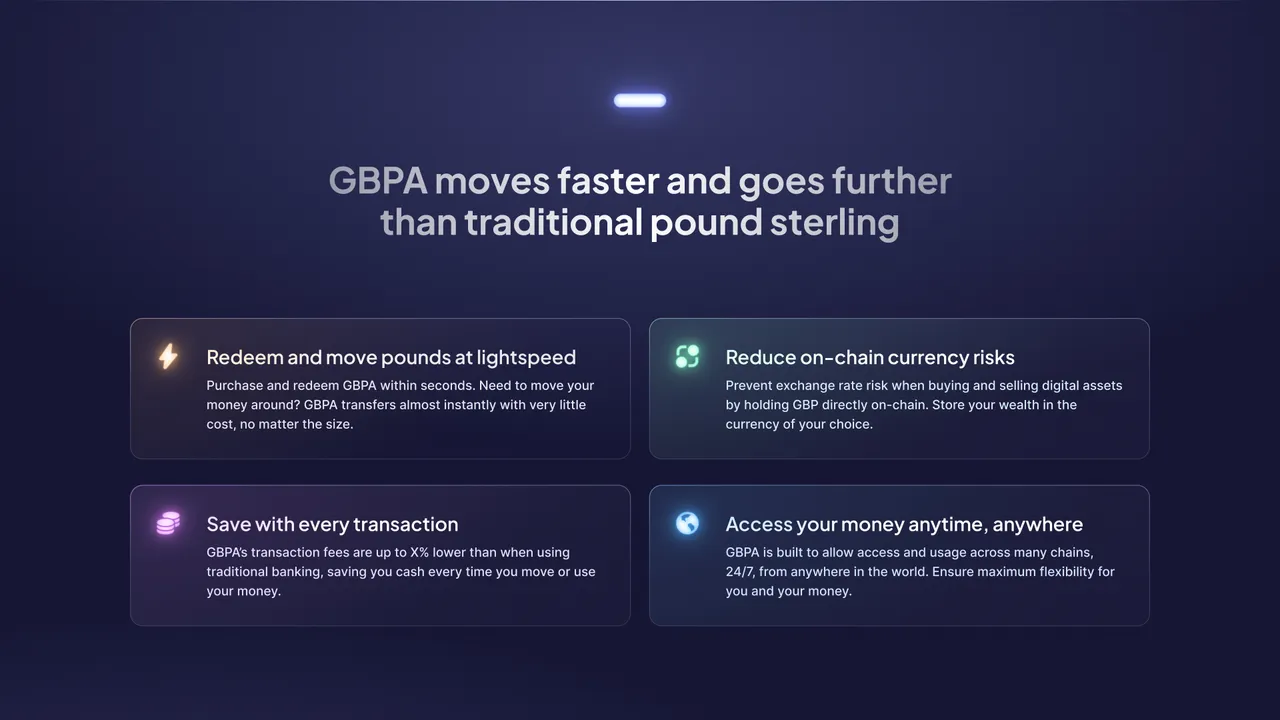 GBPA moves faster and goes further than traditional pound sterling

Redeem and move pounds at lightspeed
Purchase and redeem GBPA within seconds. Need to move your money around? GBPA transfers almost instantly with very little cost, no matter the size.

Reduce on-chain currency risks
Prevent exchange rate risk when buying and selling digital assets by holding GBP directly on-chain. Store your wealth in the currency of your choice.

Save with every transaction
GBPA's transaction fees are up to X% lower than when using traditional banking, saving you cash every time you move or use your money.

Access your money anytime, anywhere
GBPA is built to allow access and usage across many chains, 24/7, from anywhere in the world. Ensure maximum flexibility for you and your money.